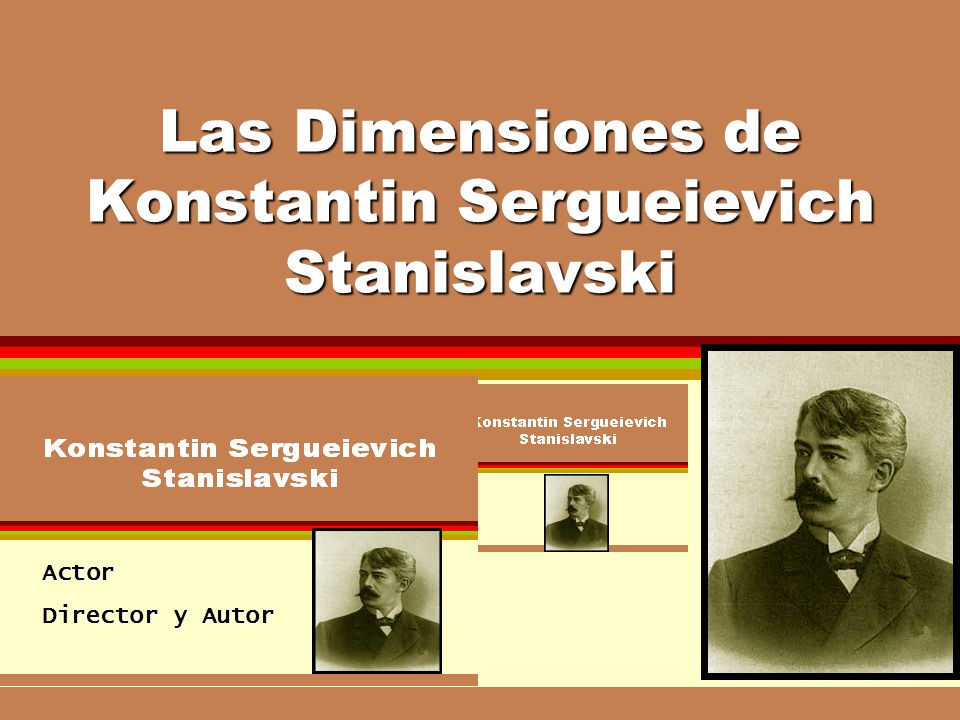 Las Dimensiones de Konstantin Sergueievich Stanislavski

Konstantin Sergueievich Stanislavski

Actor

Director y Autor

Konstantin Sergueievich Stanislavski